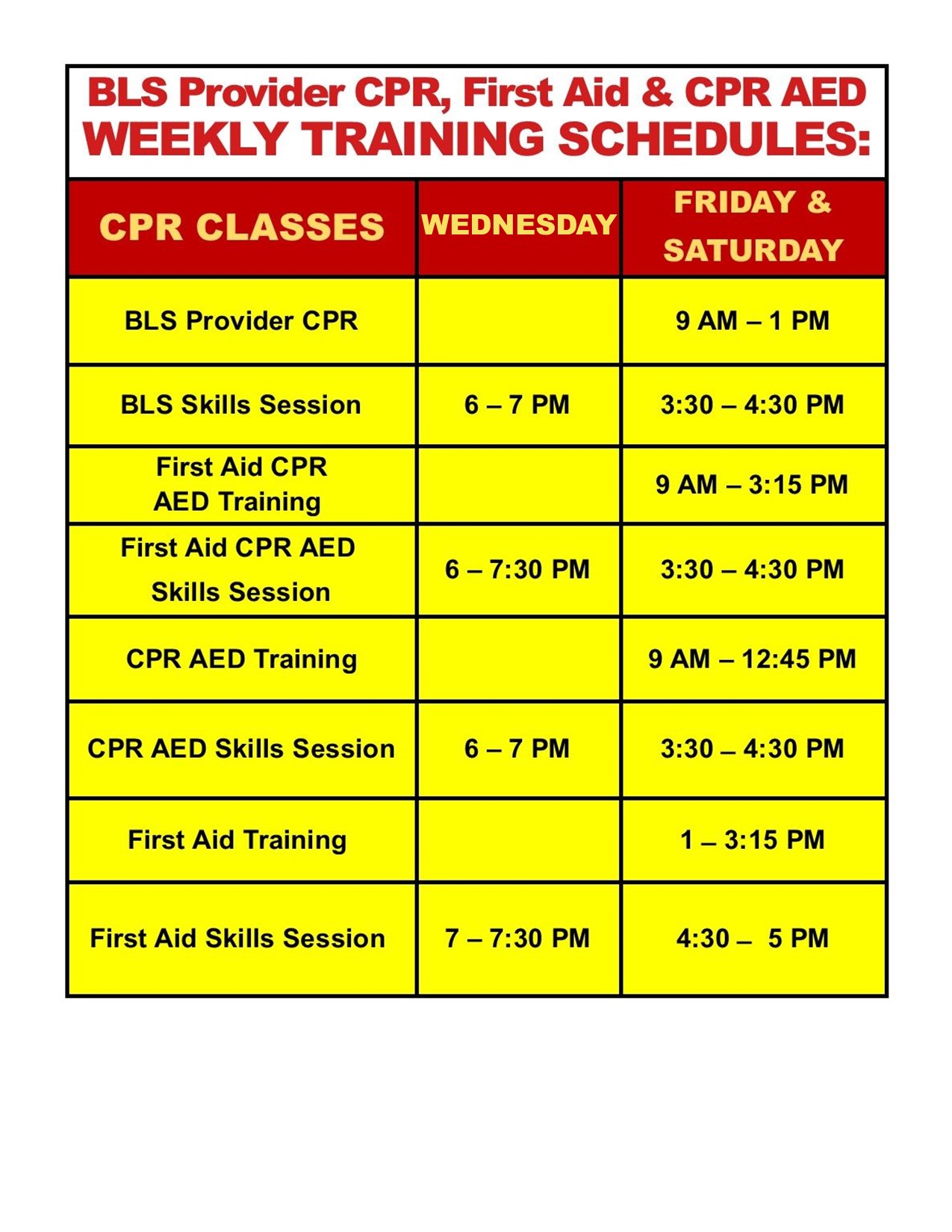 BLS Provider CPR, First Aid & CPR AED
WEEKLY TRAINING SCHEDULES:

| CPR CLASSES | WEDNESDAY | FRIDAY & SATURDAY |
|---|---|---|
| BLS Provider CPR | | 9 AM – 1 PM |
| BLS Skills Session | 6 – 7 PM | 3:30 – 4:30 PM |
| First Aid CPR AED Training | | 9 AM – 3:15 PM |
| First Aid CPR AED Skills Session | 6 – 7:30 PM | 3:30 – 4:30 PM |
| CPR AED Training | | 9 AM – 12:45 PM |
| CPR AED Skills Session | 6 – 7 PM | 3:30 – 4:30 PM |
| First Aid Training | | 1 – 3:15 PM |
| First Aid Skills Session | 7 – 7:30 PM | 4:30 – 5 PM |